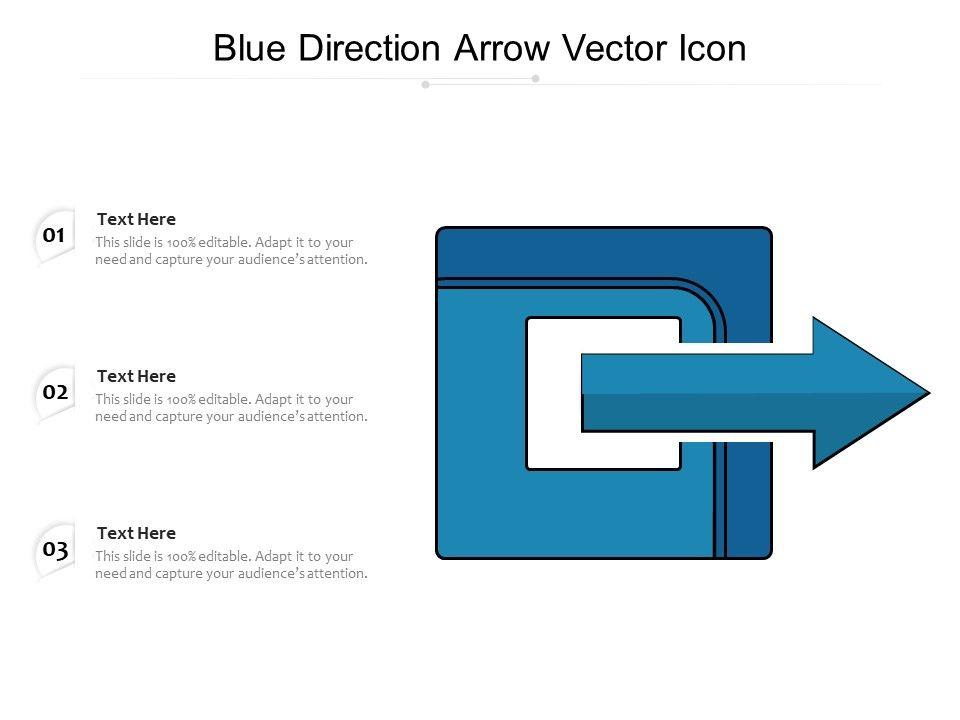 Blue Direction Arrow Vector Icon

01

Text Here

This slide is 100% editable. Adapt it to your need and capture your audience's attention.

02

Text Here

This slide is 100% editable. Adapt it to your need and capture your audience's attention.

03

Text Here

This slide is 100% editable. Adapt it to your need and capture your audience's attention.